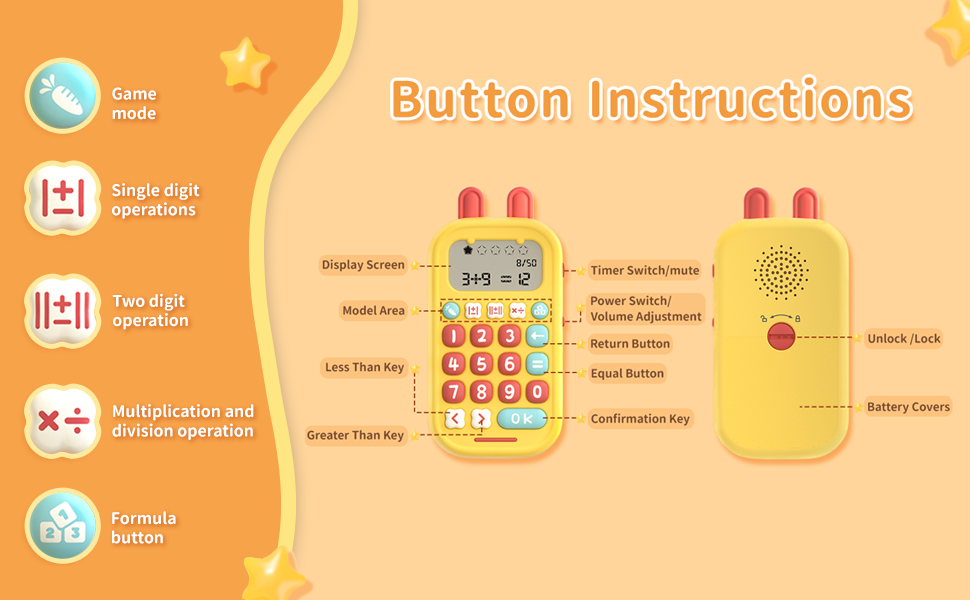 Game mode

Single digit operations

Two digit operation

Multiplication and division operation

Formula button

Button Instructions

Display Screen

Model Area

Less Than Key

Greater Than Key

8/50
3+9 = 12

1 2 3
4 5 6
7 8 9 0
< > OK

Timer Switch/mute

Power Switch/ Volume Adjustment

Return Button

Equal Button

Confirmation Key

Unlock /Lock

Battery Covers